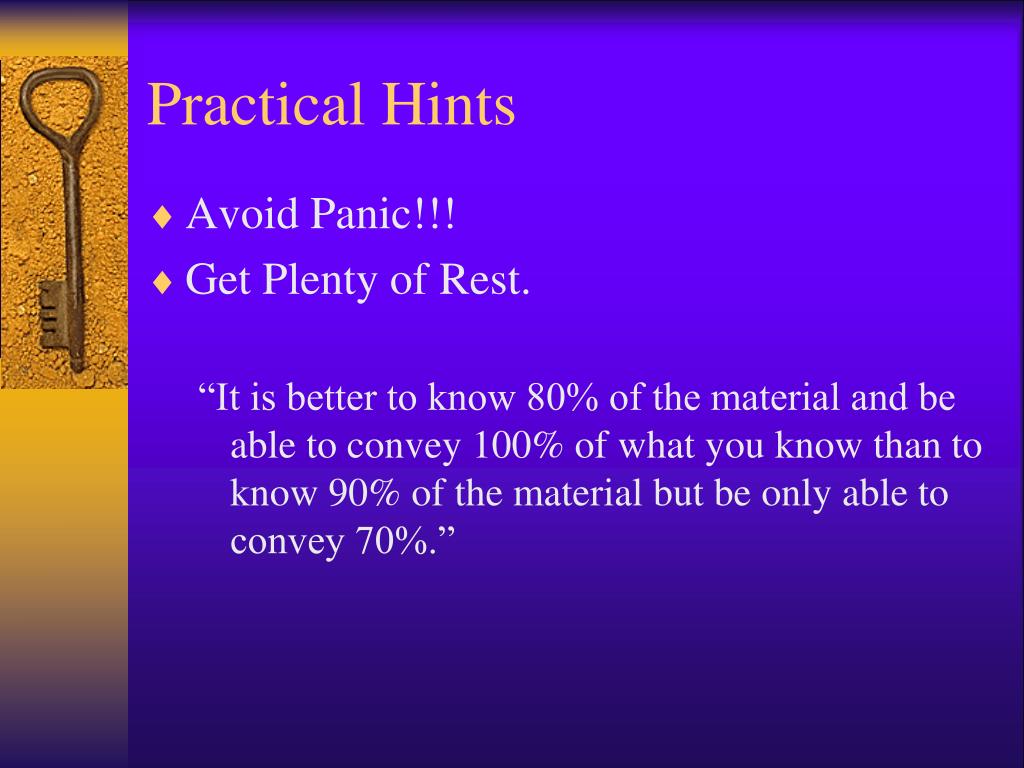 Practical Hints

♦ Avoid Panic!!!
♦ Get Plenty of Rest.

“It is better to know 80% of the material and be able to convey 100% of what you know than to know 90% of the material but be only able to convey 70%.”